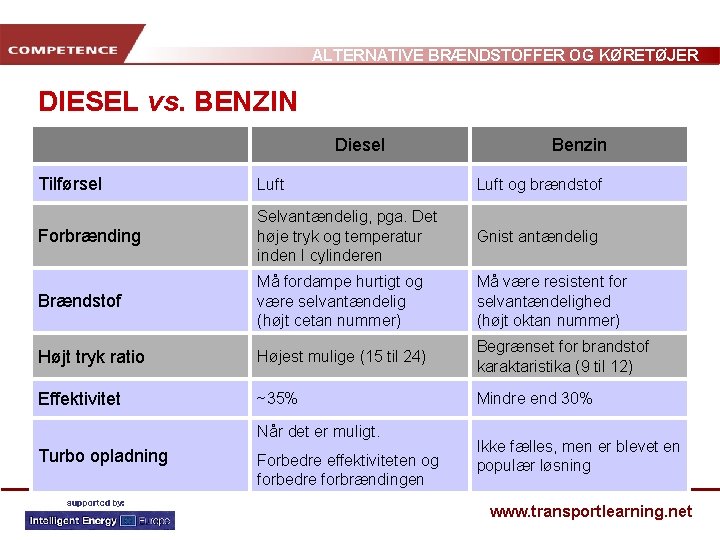 COMPETENCE

ALTERNATIVE BRÆNDSTOFFER OG KØRETØJER

DIESEL vs. BENZIN

| | Diesel | Benzin |
|---|---|---|
| Tilførsel | Luft | Luft og brændstof |
| Forbrænding | Selvantændelig, pga. Det høje tryk og temperatur inden I cylinderen | Gnist antændelig |
| Brændstof | Må fordampe hurtigt og være selvantændelig (højt cetan nummer) | Må være resistent for selvantændelighed (højt oktan nummer) |
| Højt tryk ratio | Højest mulige (15 til 24) | Begrænset for brandstof karaktaristika (9 til 12) |
| Effektivitet | ~35% | Mindre end 30% |
| Turbo opladning | Når det er muligt. Forbedre effektiviteten og forbedre forbrændingen | Ikke fælles, men er blevet en populær løsning |

supported by:
Intelligent Energy Europe

www.transportlearning.net